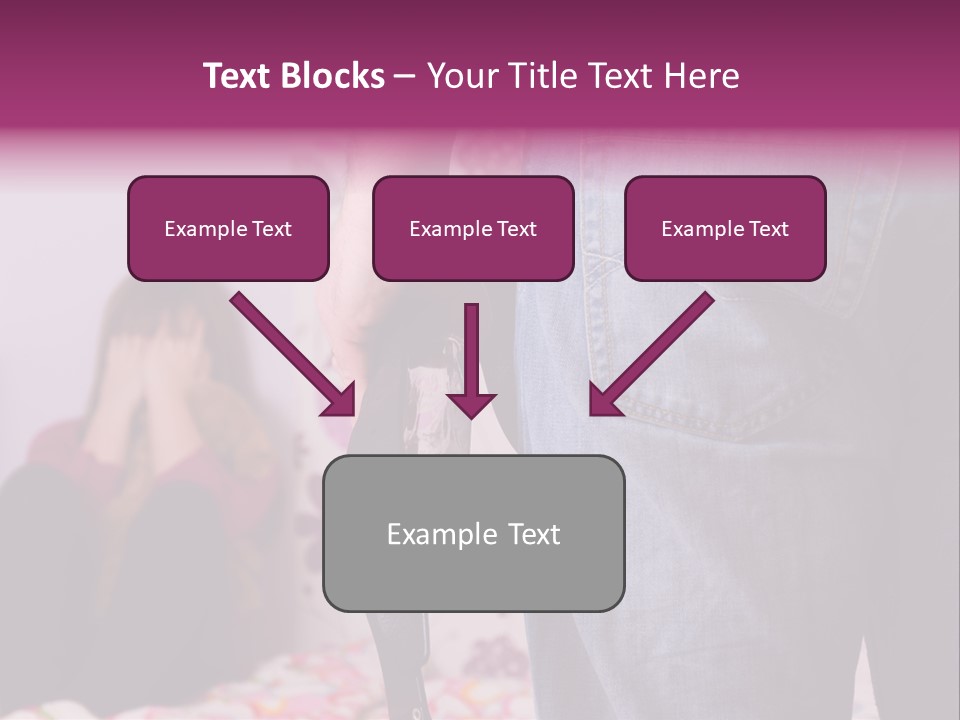 Text Blocks – Your Title Text Here

Example Text

Example Text

Example Text

Example Text